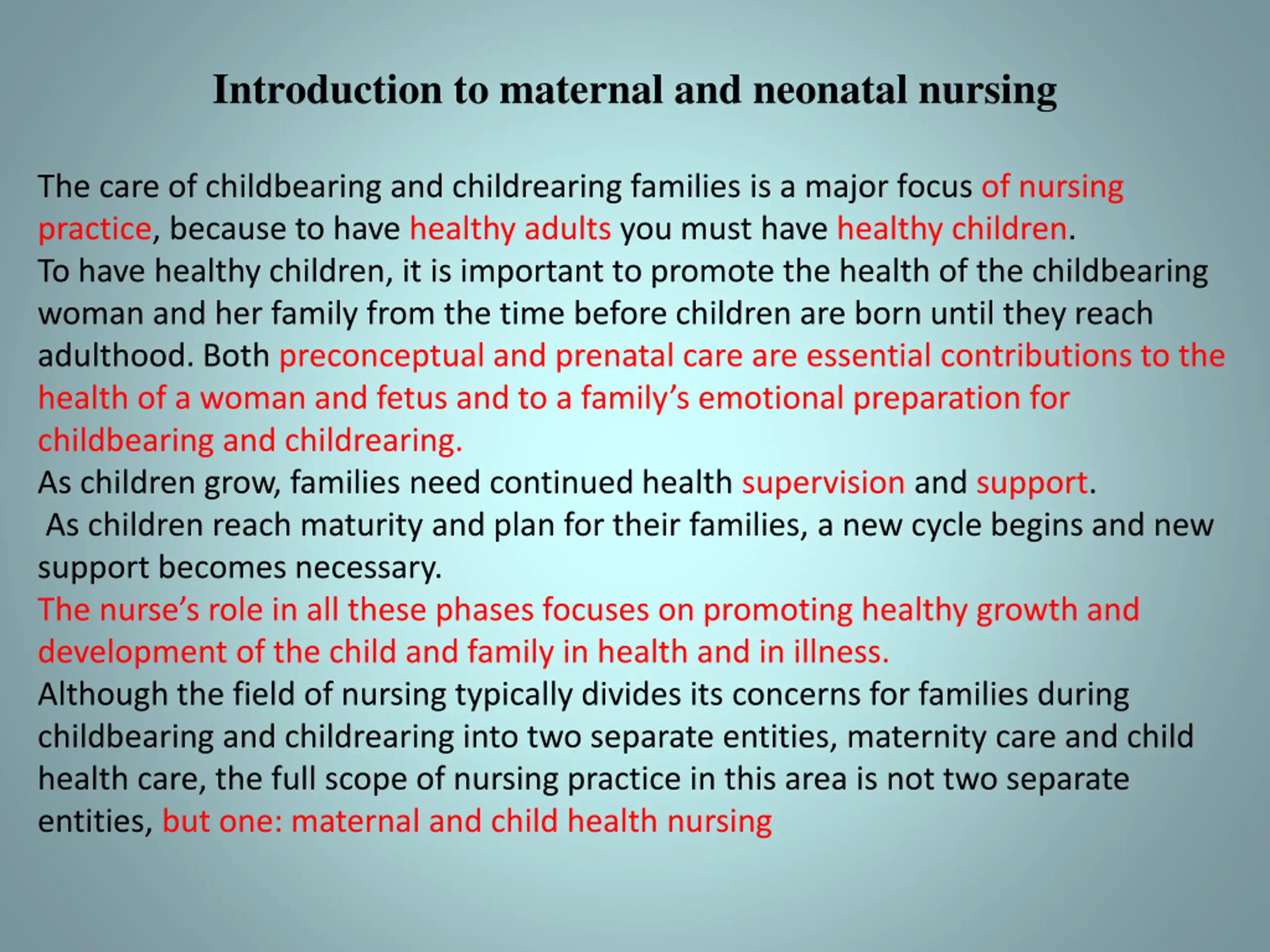 Introduction to maternal and neonatal nursing

The care of childbearing and childrearing families is a major focus of nursing practice, because to have healthy adults you must have healthy children.
To have healthy children, it is important to promote the health of the childbearing woman and her family from the time before children are born until they reach adulthood. Both preconceptual and prenatal care are essential contributions to the health of a woman and fetus and to a family's emotional preparation for childbearing and childrearing.
As children grow, families need continued health supervision and support.
As children reach maturity and plan for their families, a new cycle begins and new support becomes necessary.
The nurse's role in all these phases focuses on promoting healthy growth and development of the child and family in health and in illness.
Although the field of nursing typically divides its concerns for families during childbearing and childrearing into two separate entities, maternity care and child health care, the full scope of nursing practice in this area is not two separate entities, but one: maternal and child health nursing